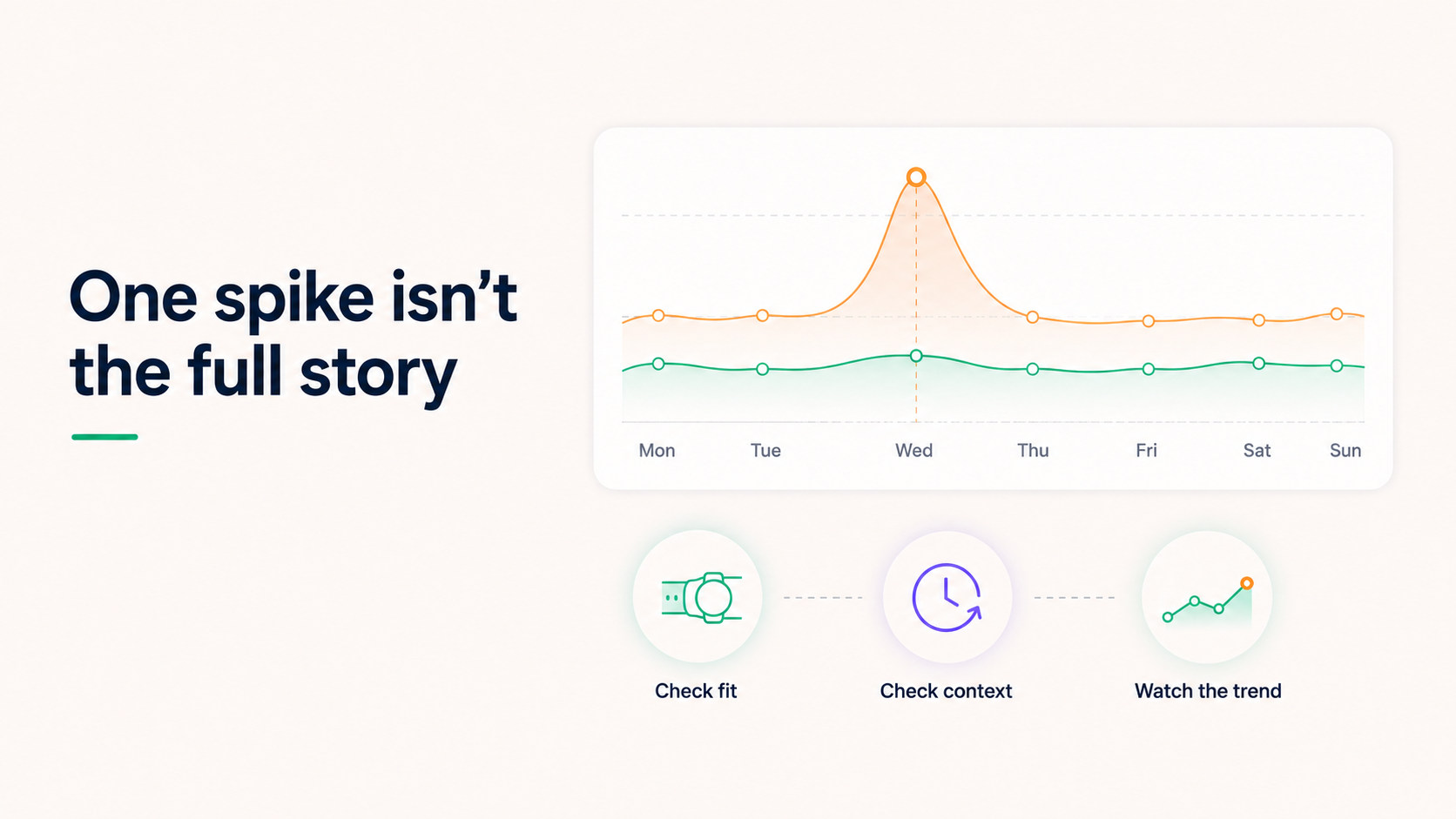 One spike isn’t the full story

Mon Tue Wed Thu Fri Sat Sun

Check fit

Check context

Watch the trend